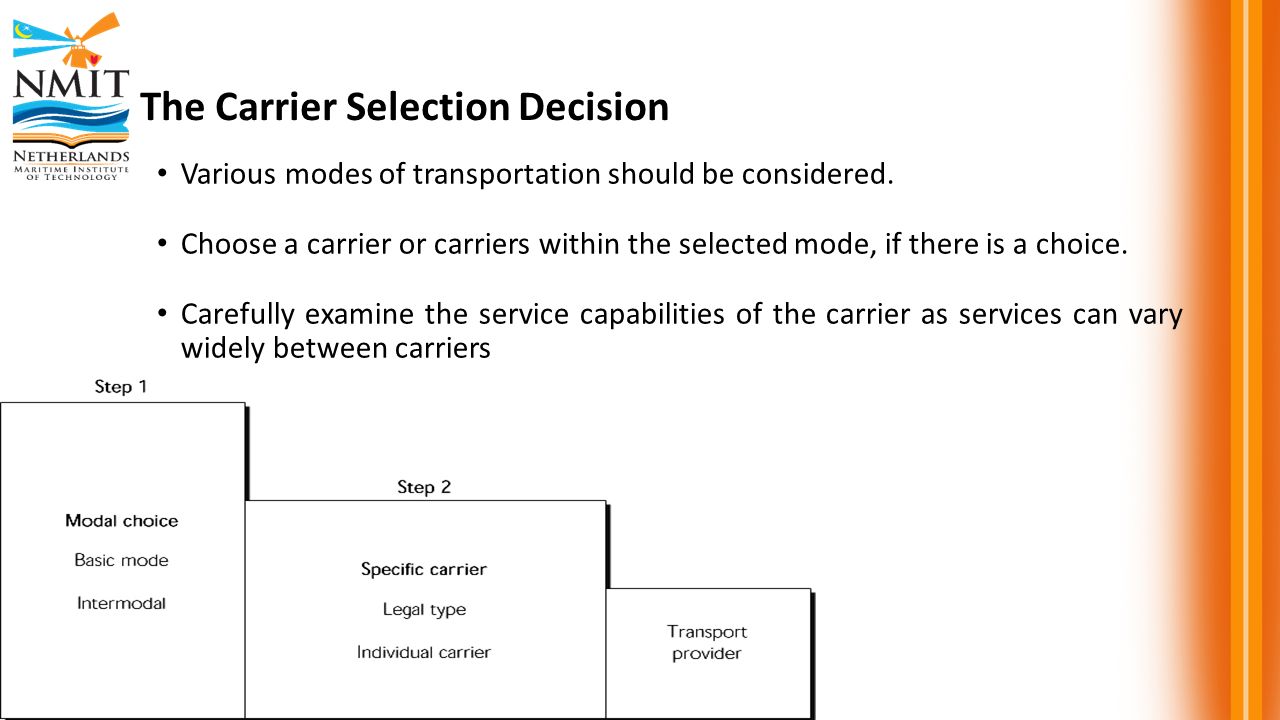 NMIT
NETHERLANDS
MARITIME INSTITUTE
OF TECHNOLOGY

The Carrier Selection Decision

• Various modes of transportation should be considered.

• Choose a carrier or carriers within the selected mode, if there is a choice.

• Carefully examine the service capabilities of the carrier as services can vary widely between carriers

Step 1

Modal choice

Basic mode

Intermodal

Step 2

Specific carrier

Legal type

Individual carrier

Transport provider